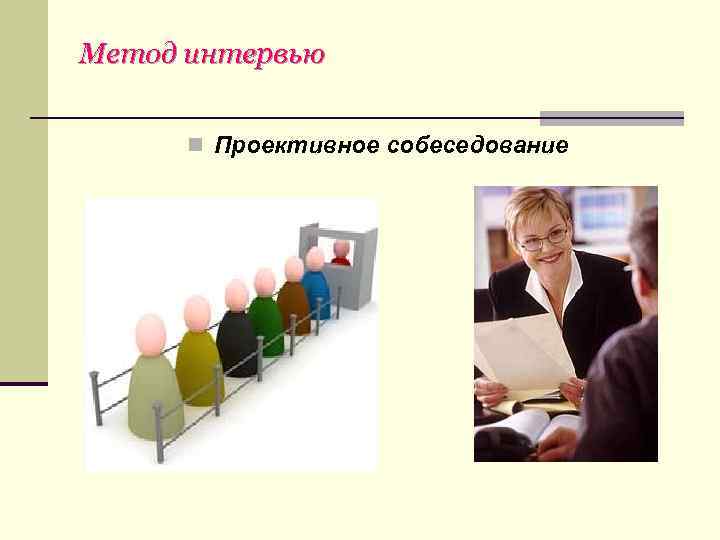 Метод интервью

Проективное собеседование